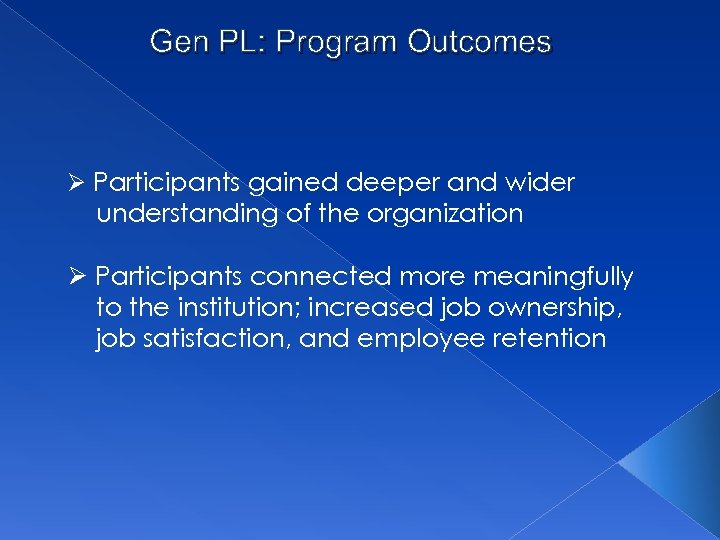 Gen PL: Program Outcomes

➢ Participants gained deeper and wider understanding of the organization

➢ Participants connected more meaningfully to the institution; increased job ownership, job satisfaction, and employee retention